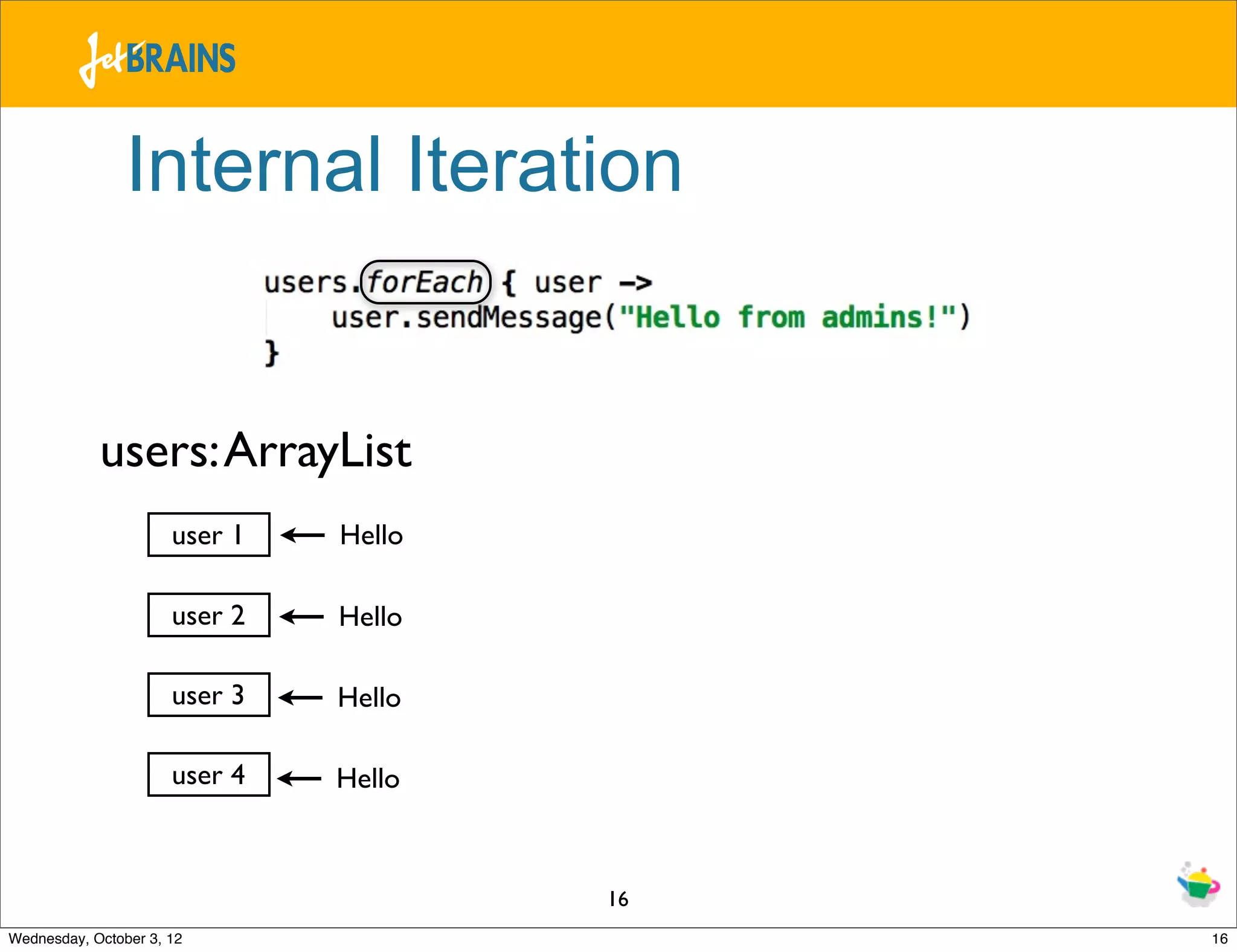 JetBRAINS

Internal Iteration

users.forEach { user ->
    user.sendMessage("Hello from admins!")
}

users: ArrayList

user 1 ← Hello

user 2 ← Hello

user 3 ← Hello

user 4 ← Hello

16

Wednesday, October 3, 12

16